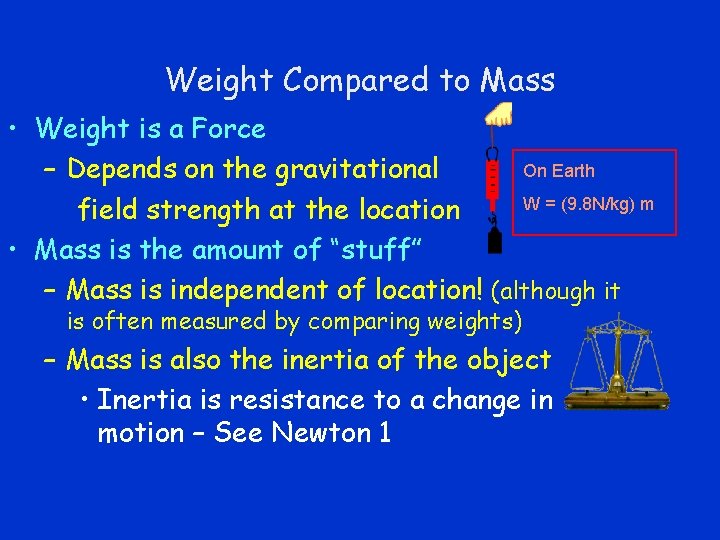 Weight Compared to Mass

• Weight is a Force
  – Depends on the gravitational field strength at the location

On Earth

W = (9.8N/kg) m

• Mass is the amount of "stuff"
  – Mass is independent of location! (although it is often measured by comparing weights)
  – Mass is also the inertia of the object
    • Inertia is resistance to a change in motion – See Newton 1